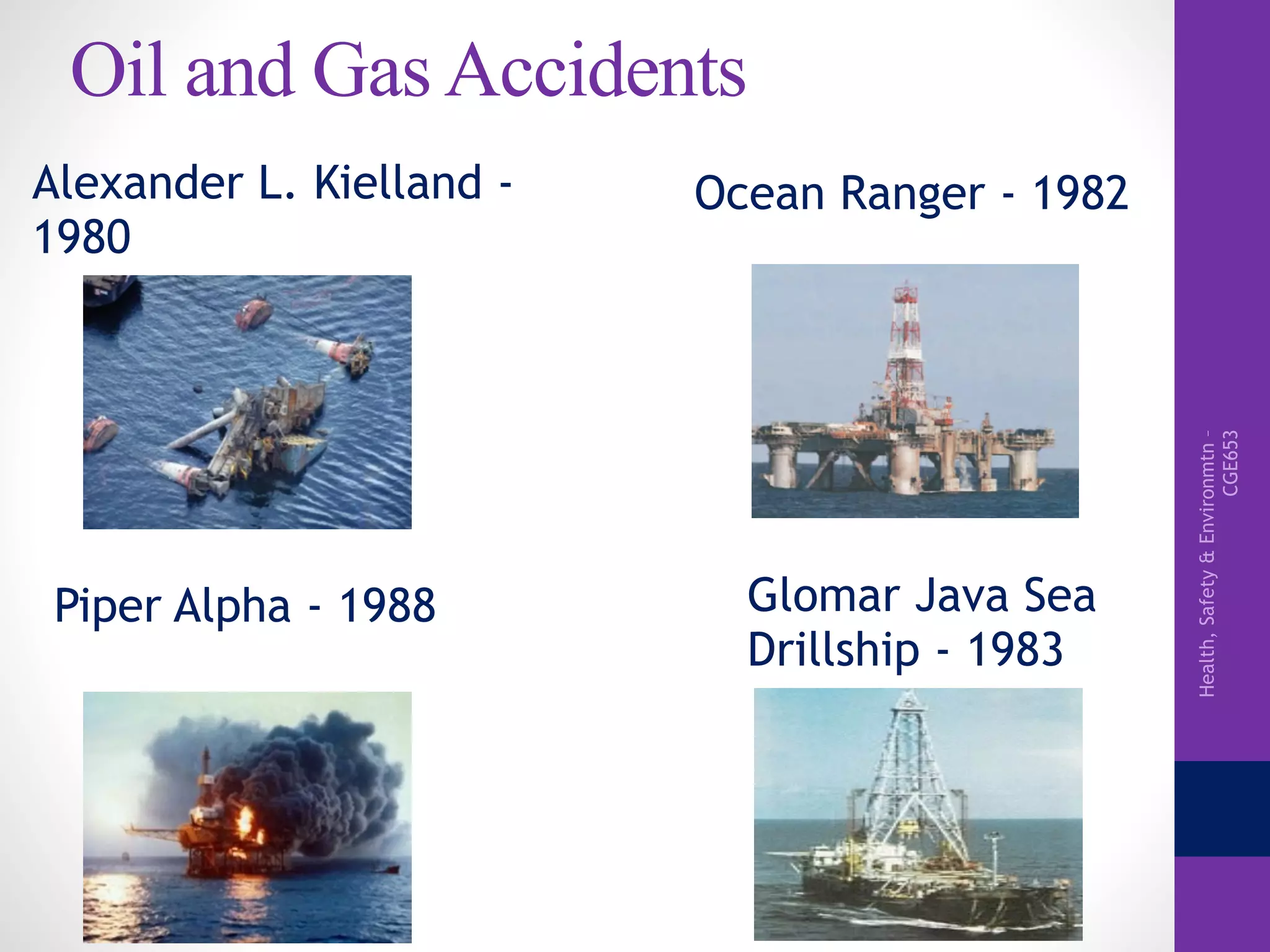 Oil and Gas Accidents

Alexander L. Kielland - 1980

Ocean Ranger - 1982

Piper Alpha - 1988

Glomar Java Sea Drillship - 1983

Health, Safety & Environmtn - CGE653